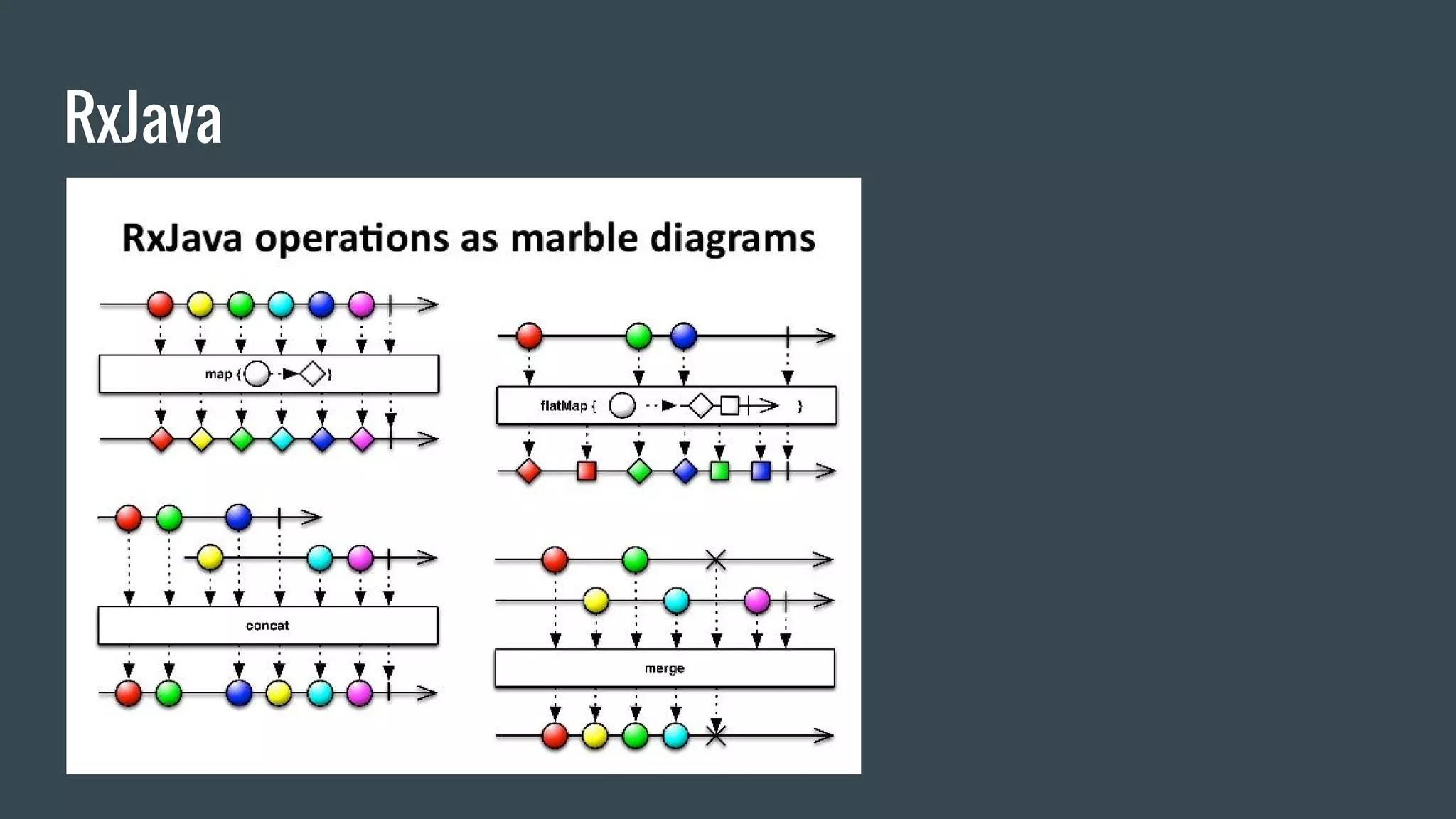 RxJava

RxJava operations as marble diagrams

map { }

flatMap { }

concat

merge